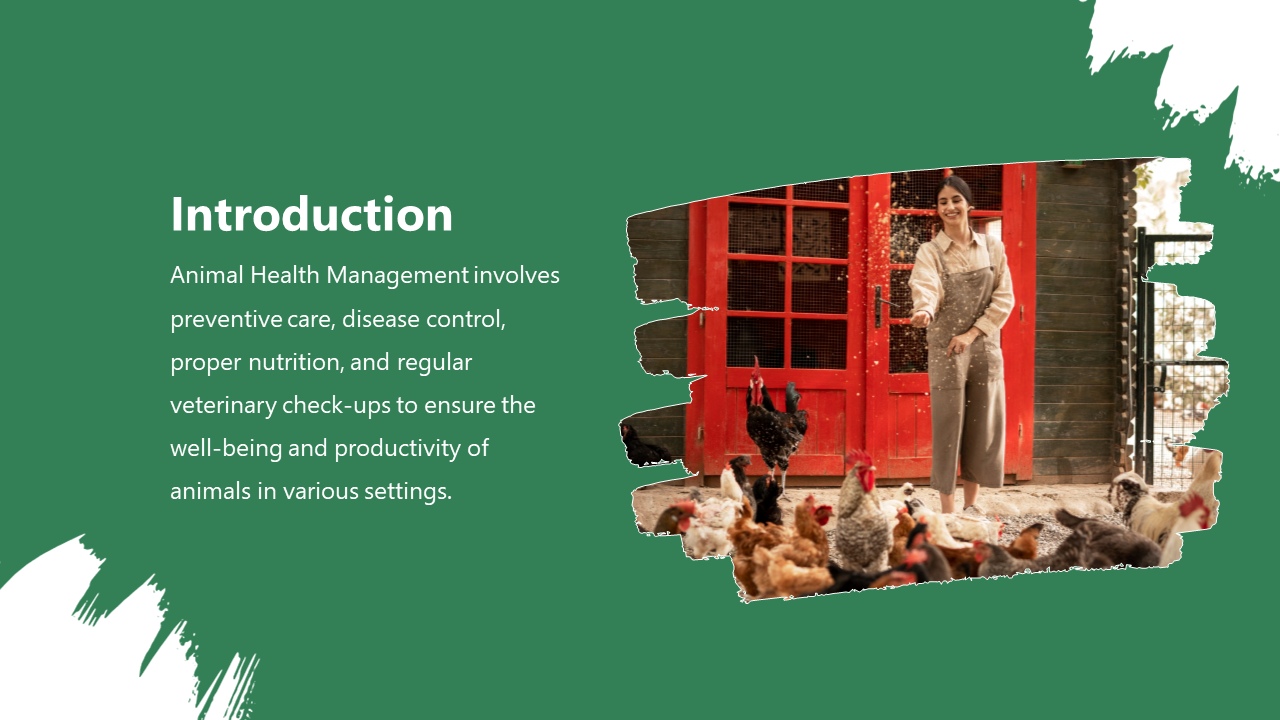 Introduction

Animal Health Management involves preventive care, disease control, proper nutrition, and regular veterinary check-ups to ensure the well-being and productivity of animals in various settings.